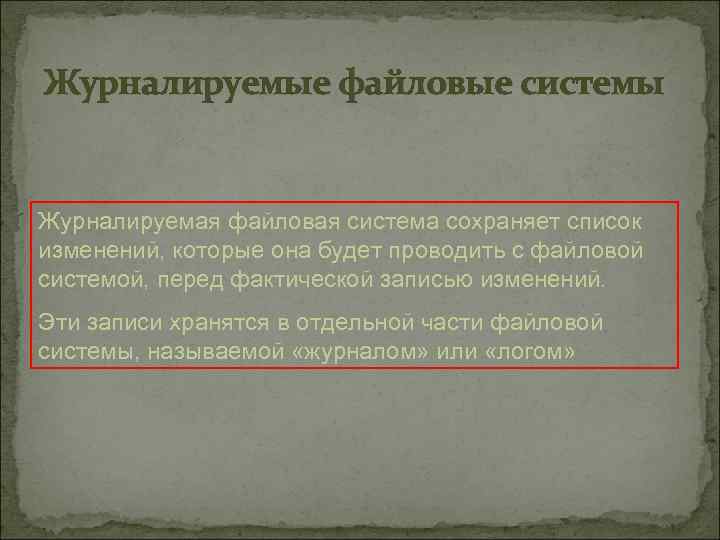 Журналируемые файловые системы

Журналируемая файловая система сохраняет список изменений, которые она будет проводить с файловой системой, перед фактической записью изменений.

Эти записи хранятся в отдельной части файловой системы, называемой «журналом» или «логом»